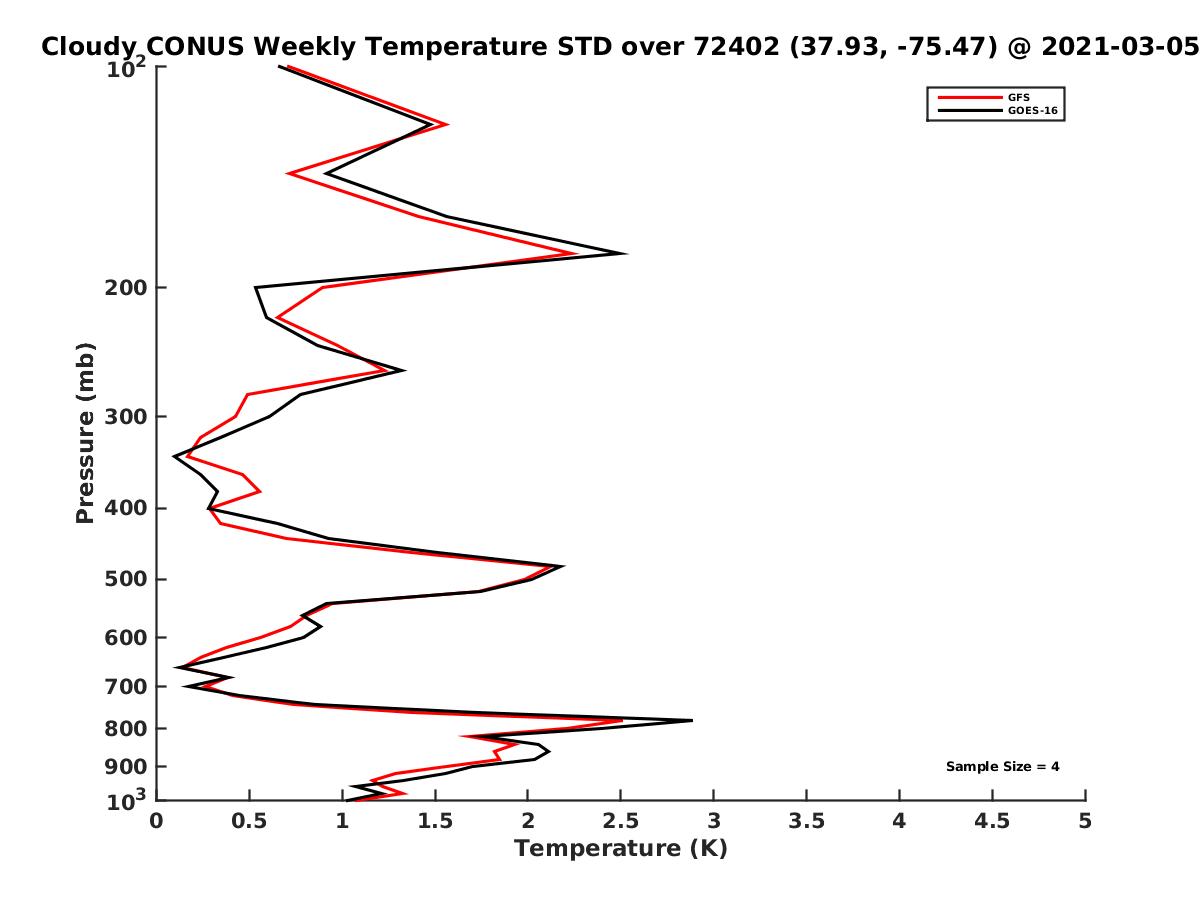 Cloudy CONUS Weekly Temperature STD over 72402 (37.93, -75.47) @ 2021-03-05

GFS
GOES-16

Sample Size = 4

Pressure (mb)

$10^2$
200
300
400
500
600
700
800
900
$10^3$

0
0.5
1
1.5
2
2.5
3
3.5
4
4.5
5

Temperature (K)